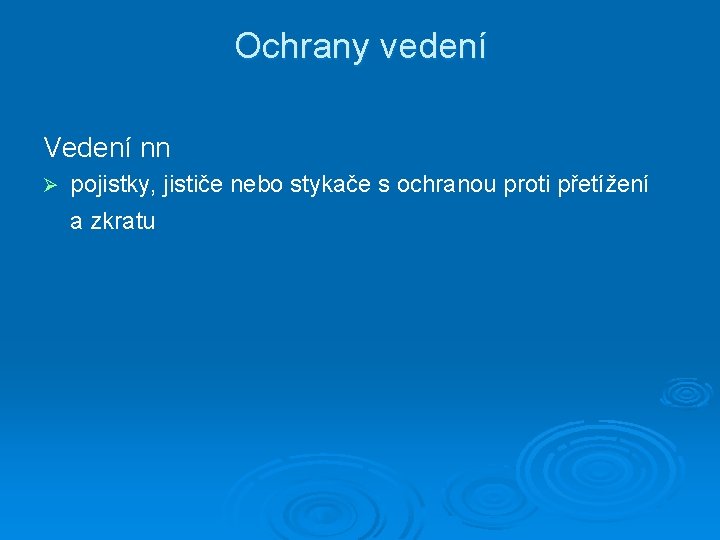 Ochrany vedení

Vedení nn

➢ pojistky, jističe nebo stykače s ochranou proti přetížení a zkratu